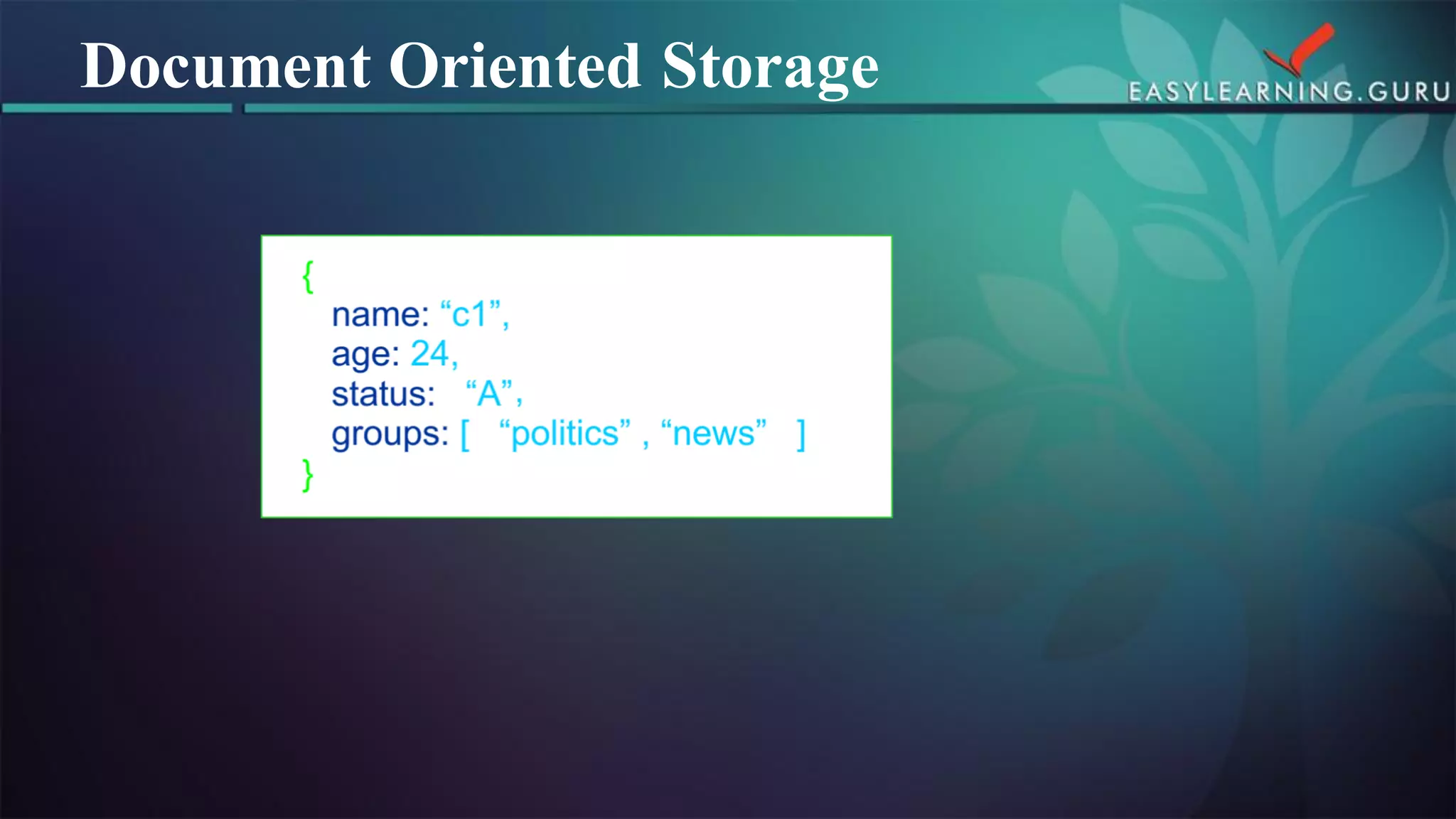 Document Oriented Storage

EASYLEARNING.GURU

{
name: “c1”,
age: 24,
status: “A”,
groups: [ “politics” , “news” ]
}